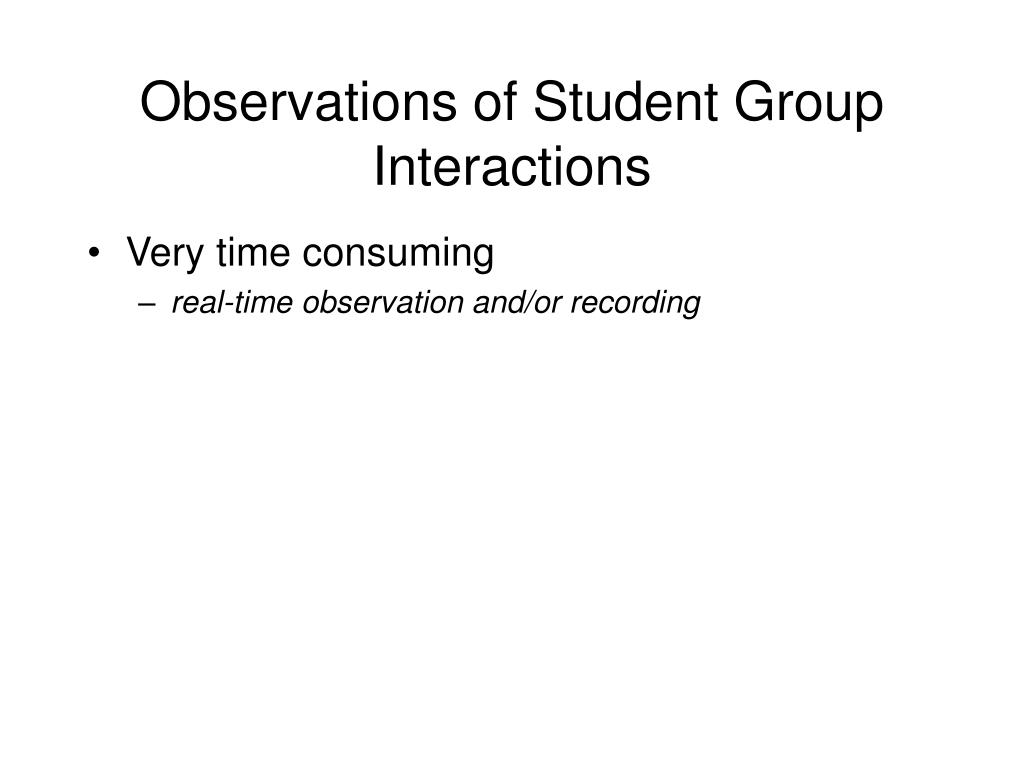 Observations of Student Group Interactions

• Very time consuming
  – real-time observation and/or recording